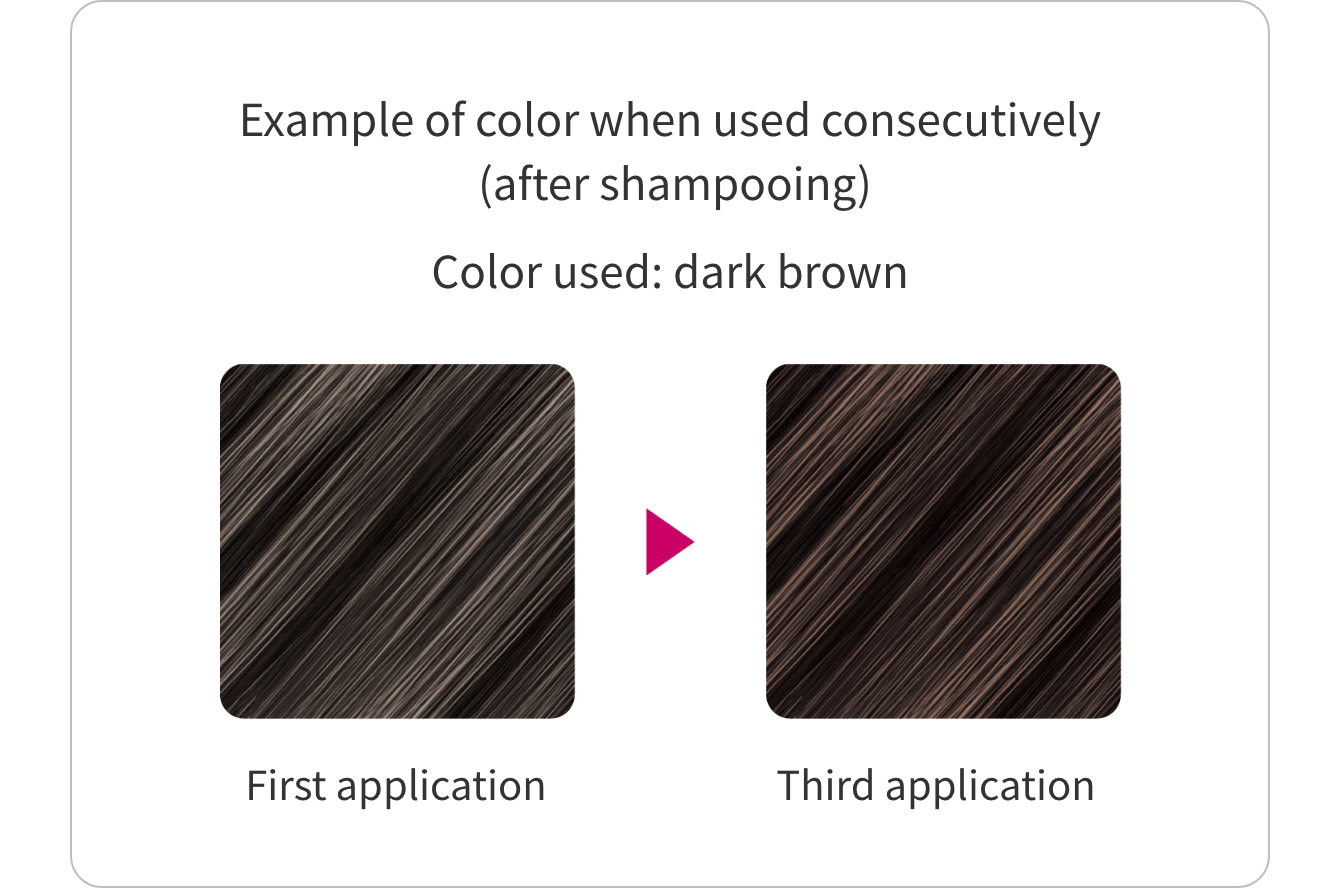 Example of color when used consecutively (after shampooing)

Color used: dark brown

First application

Third application